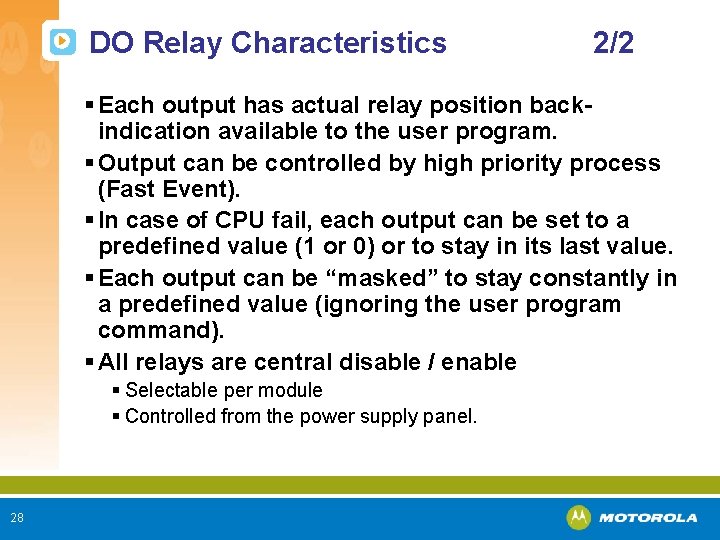 DO Relay Characteristics 2/2

▪ Each output has actual relay position back-indication available to the user program.

▪ Output can be controlled by high priority process (Fast Event).

▪ In case of CPU fail, each output can be set to a predefined value (1 or 0) or to stay in its last value.

▪ Each output can be “masked” to stay constantly in a predefined value (ignoring the user program command).

▪ All relays are central disable / enable
 ▪ Selectable per module
 ▪ Controlled from the power supply panel.

28

MOTOROLA